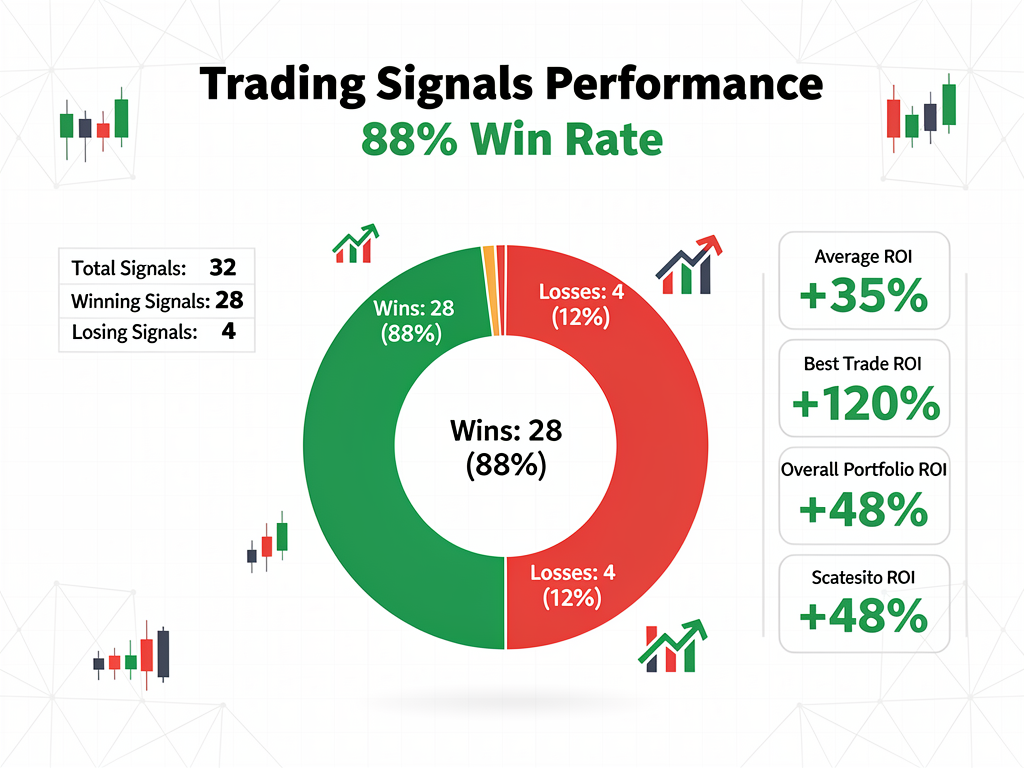 Trading Signals Performance
88% Win Rate

| Total Signals: | 32 |
|---|---|
| Winning Signals: | 28 |
| Losing Signals: | 4 |

Wins: 28 (88%)

Losses: 4 (12%)

Wins: 28 (88%)

Losses: 4 (12%)

Average ROI
+35%

Best Trade ROI
+120%

Overall Portfolio ROI
+48%

Scatesito ROI
+48%